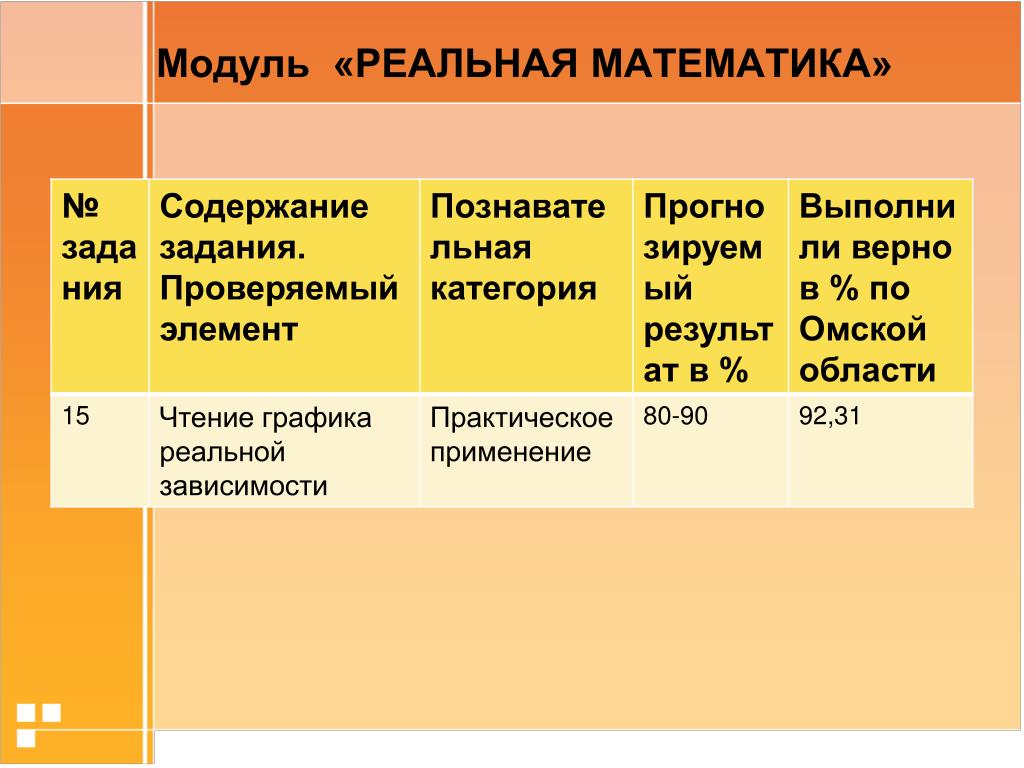 Модуль «РЕАЛЬНАЯ МАТЕМАТИКА»

| № задания | Содержание задания. Проверяемый элемент | Познавательная категория | Прогнозируемый результат в % | Выполнили верно в % по Омской области |
|---|---|---|---|---|
| 15 | Чтение графика реальной зависимости | Практическое применение | 80-90 | 92,31 |